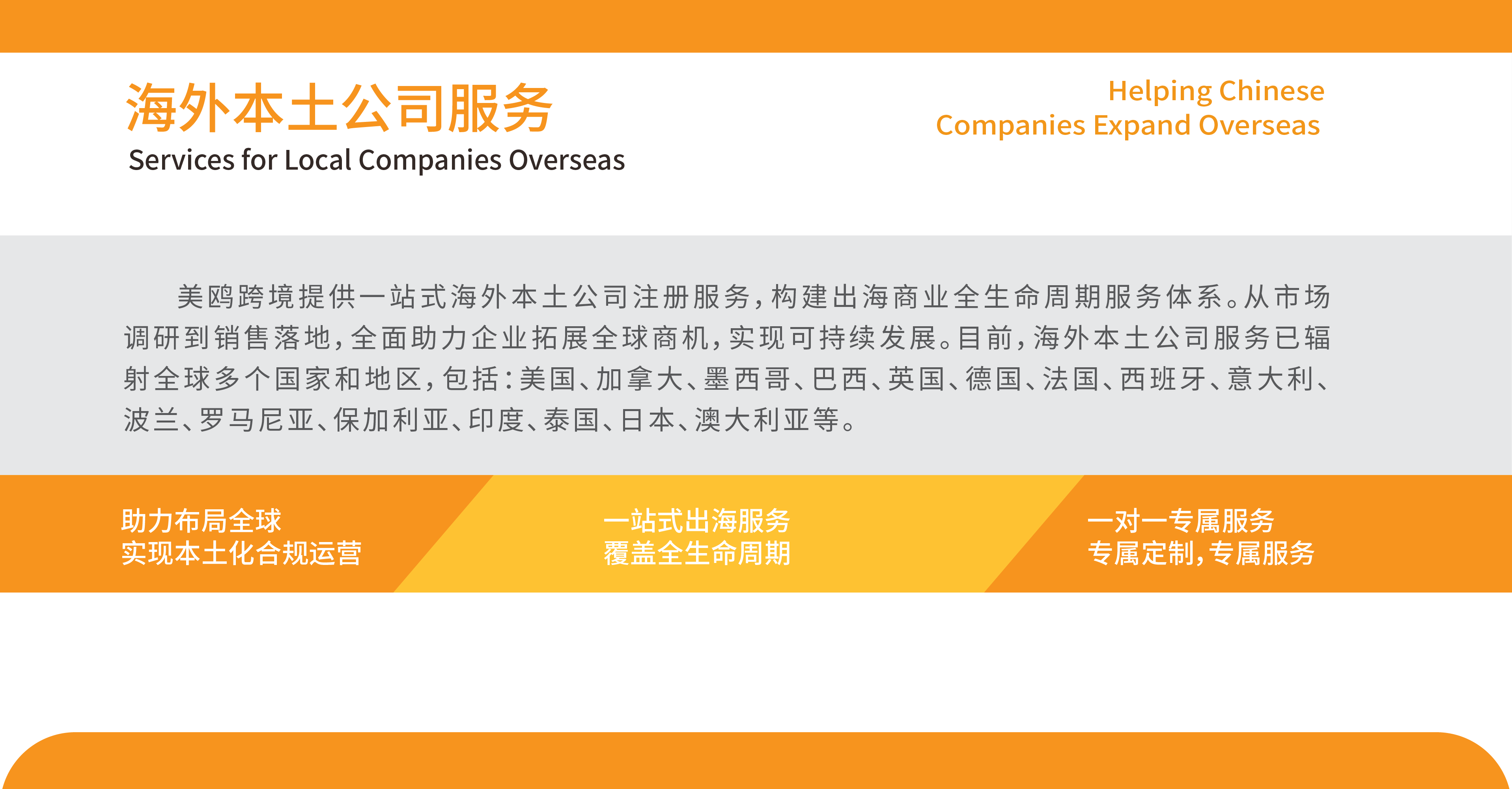 海外本土公司服务
Services for Local Companies Overseas

Helping Chinese
Companies Expand Overseas

美鸥跨境提供一站式海外本土公司注册服务，构建出海商业全生命周期服务体系。从市场调研到销售落地，全面助力企业拓展全球商机，实现可持续发展。目前，海外本土公司服务已辐射全球多个国家和地区，包括：美国、加拿大、墨西哥、巴西、英国、德国、法国、西班牙、意大利、波兰、罗马尼亚、保加利亚、印度、泰国、日本、澳大利亚等。

助力布局全球
实现本土化合规运营

一站式出海服务
覆盖全生命周期

一对一专属服务
专属定制，专属服务